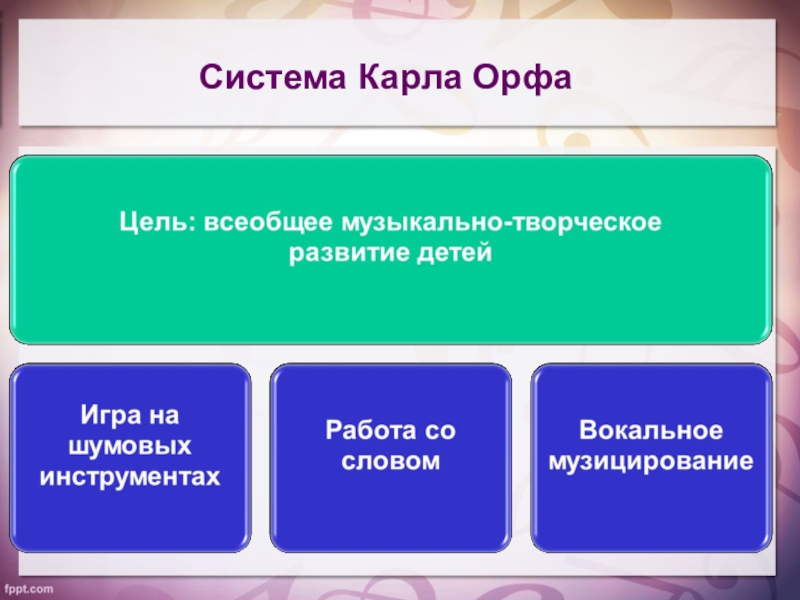 Система Карла Орфа

Цель: всеобщее музыкально-творческое развитие детей

Игра на шумовых инструментах

Работа со словом

Вокальное музицирование

fppt.com